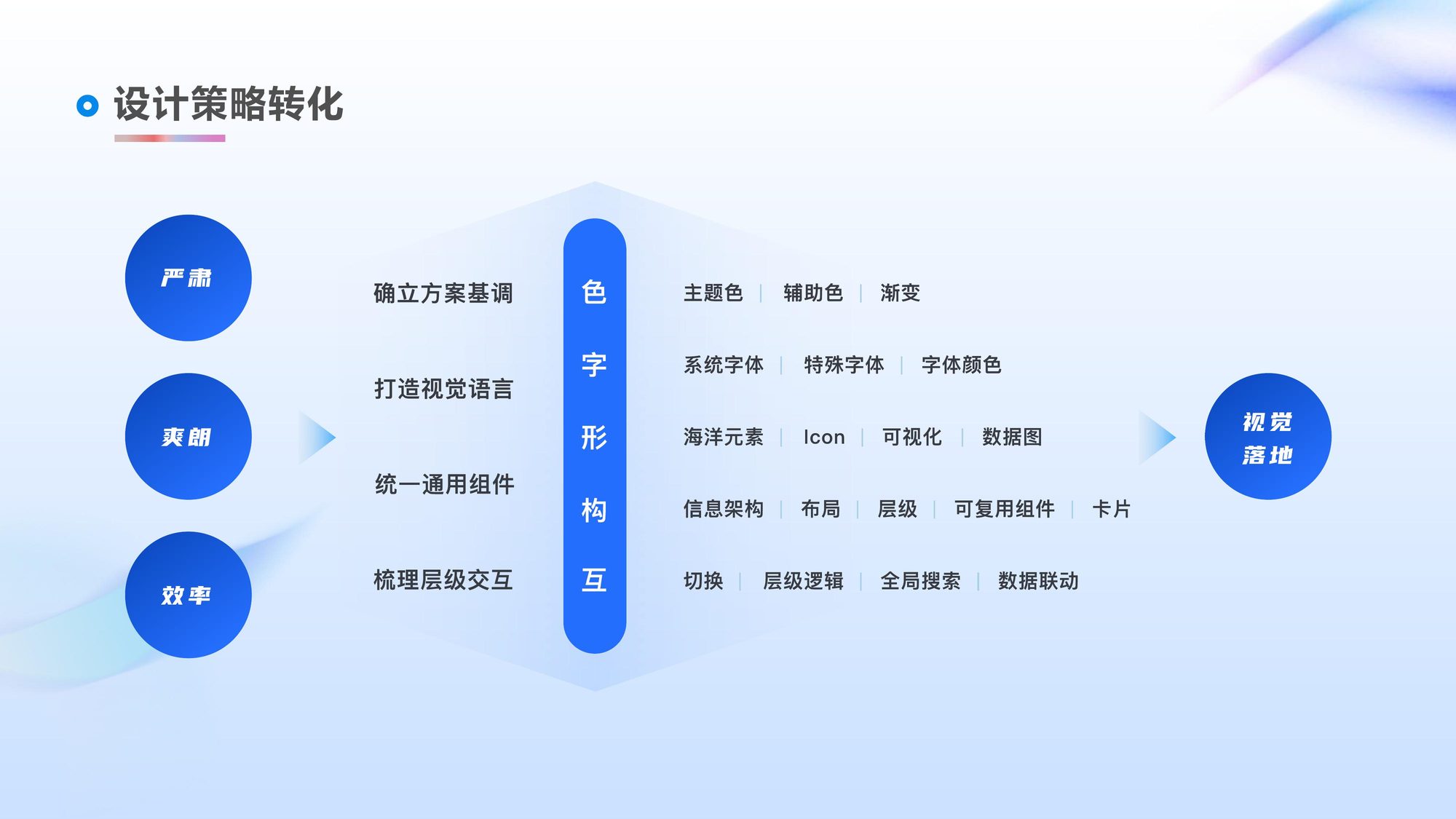 设计策略转化

严肃

爽朗

效率

确立方案基调

打造视觉语言

统一通用组件

梳理层级交互

色

字

形

构

互

主题色 | 辅助色 | 渐变

系统字体 | 特殊字体 | 字体颜色

海洋元素 | Icon | 可视化 | 数据图

信息架构 | 布局 | 层级 | 可复用组件 | 卡片

切换 | 层级逻辑 | 全局搜索 | 数据联动

视觉
落地